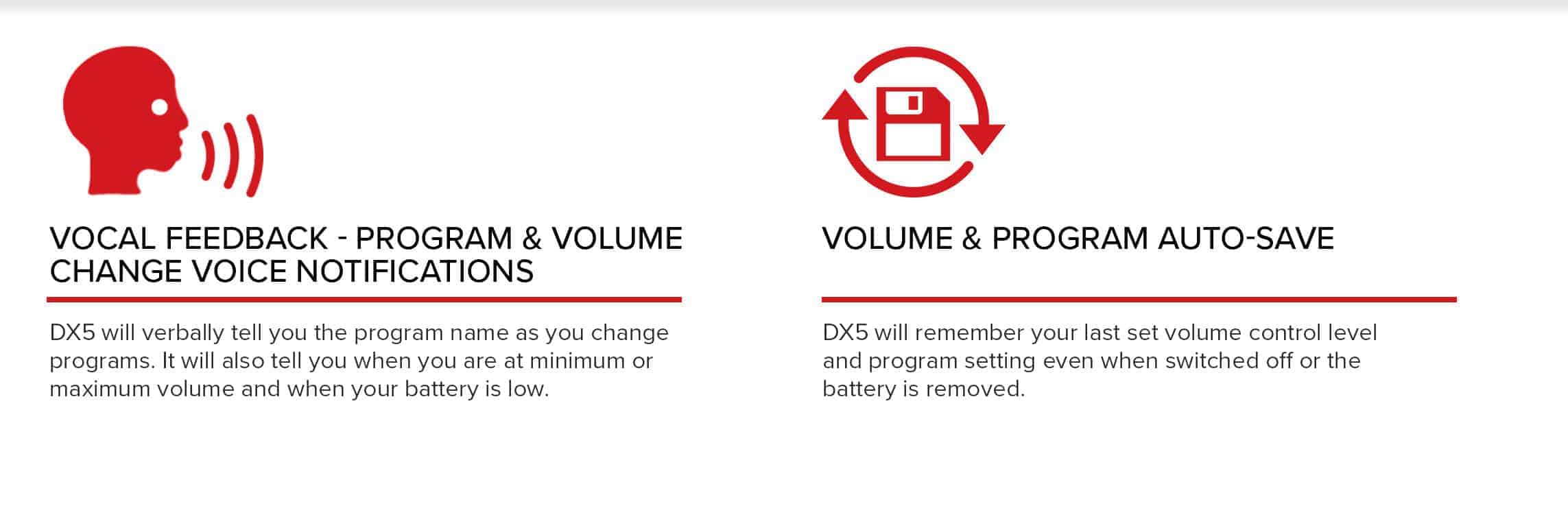 VOCAL FEEDBACK - PROGRAM & VOLUME CHANGE VOICE NOTIFICATIONS

DX5 will verbally tell you the program name as you change programs. It will also tell you when you are at minimum or maximum volume and when your battery is low.

VOLUME & PROGRAM AUTO-SAVE

DX5 will remember your last set volume control level and program setting even when switched off or the battery is removed.